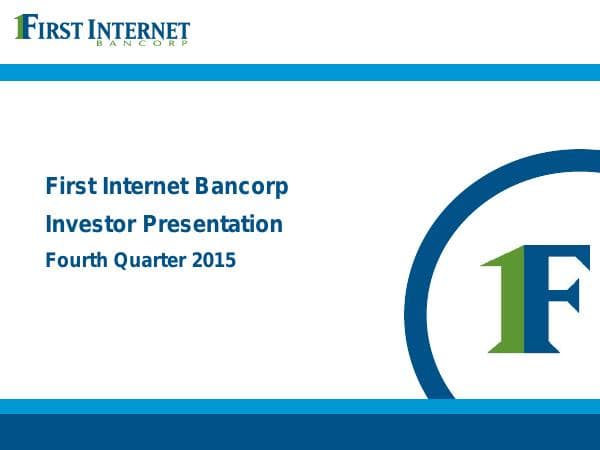 FIRST INTERNET
BANCORP

First Internet Bancorp
Investor Presentation
Fourth Quarter 2015

1F